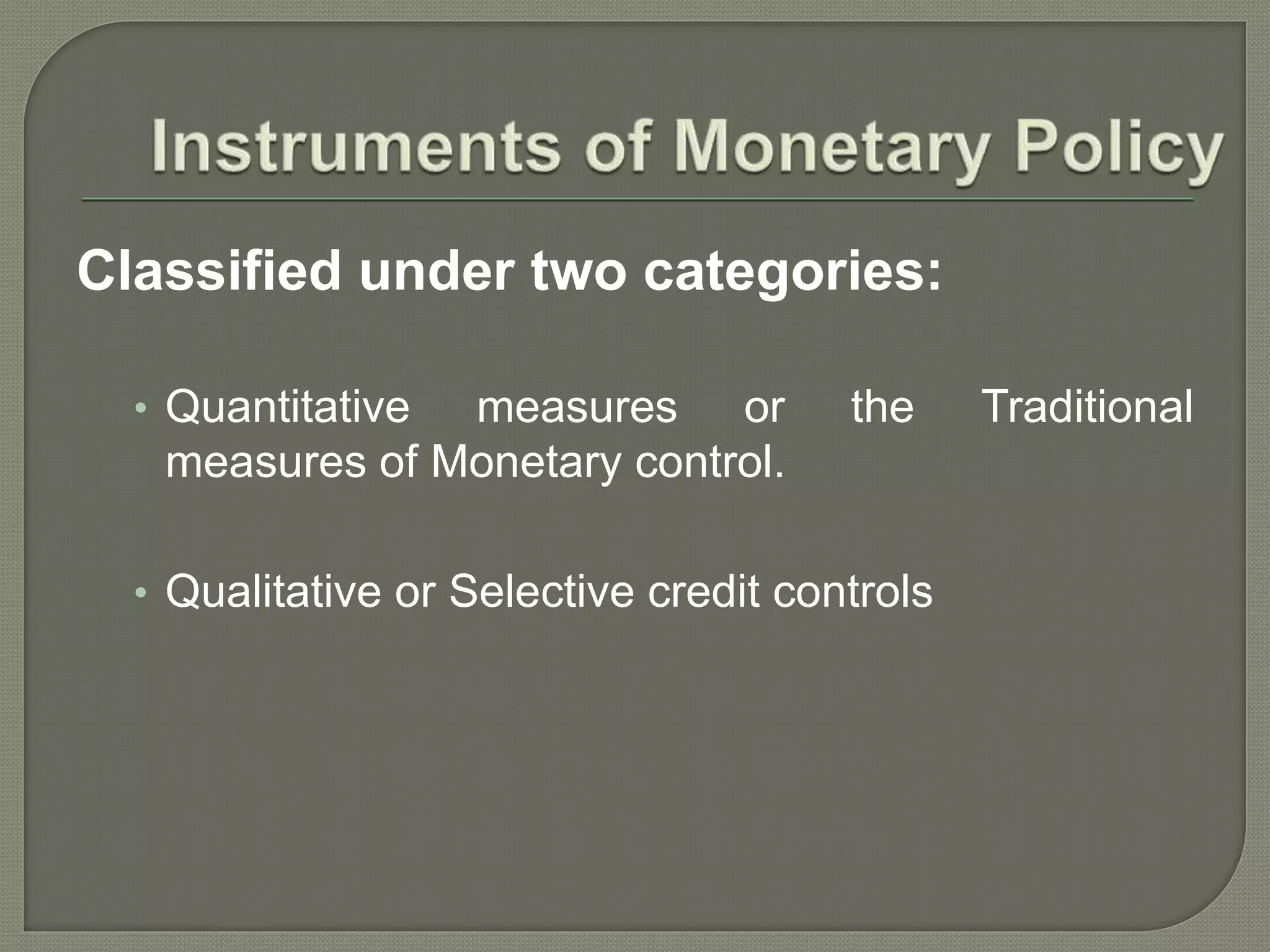 Instruments of Monetary Policy

Classified under two categories:

• Quantitative measures or the Traditional measures of Monetary control.

• Qualitative or Selective credit controls